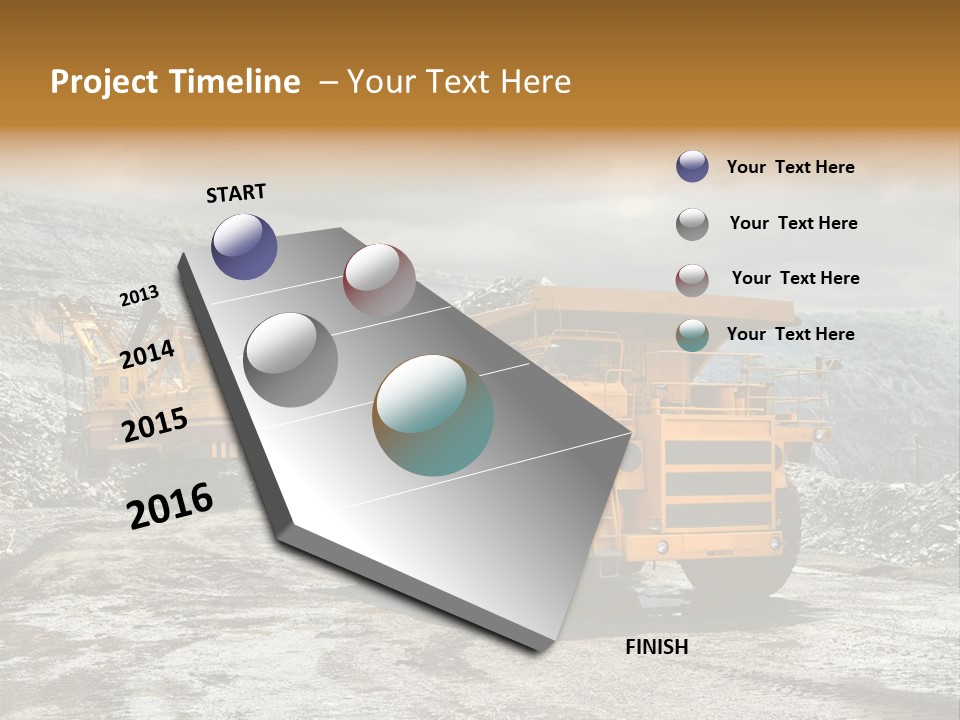 Project Timeline – Your Text Here

START

2013

2014

2015

2016

FINISH

Your Text Here

Your Text Here

Your Text Here

Your Text Here